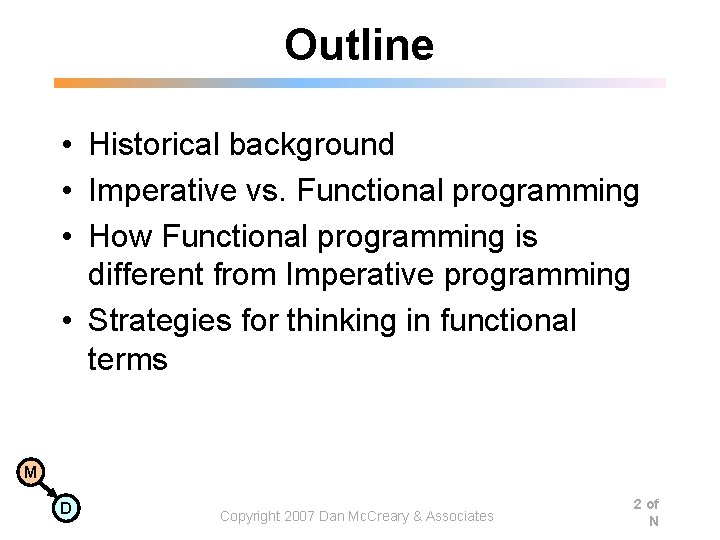 Outline

• Historical background
• Imperative vs. Functional programming
• How Functional programming is different from Imperative programming
• Strategies for thinking in functional terms

M
D

Copyright 2007 Dan McCreary & Associates

2 of N